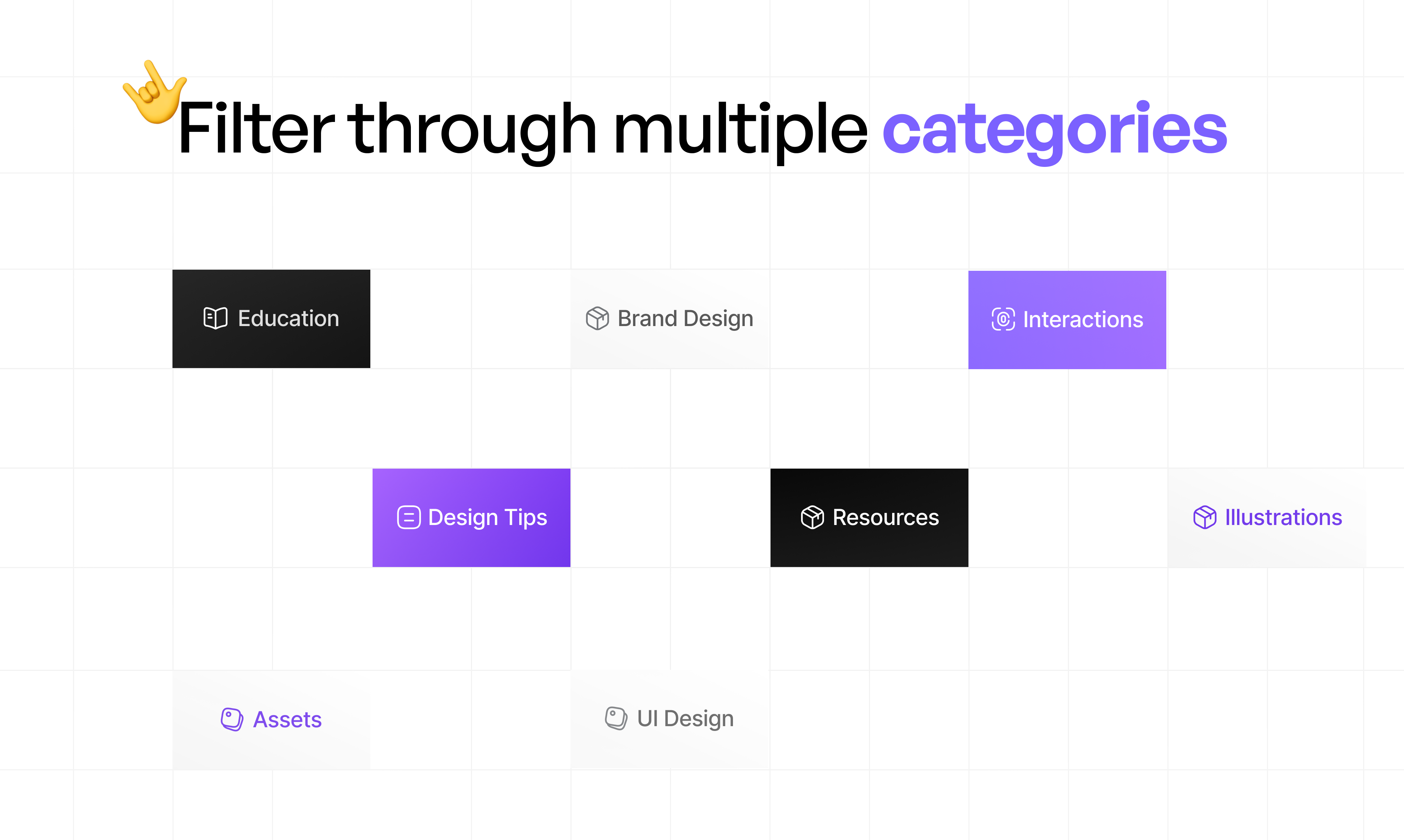 Filter through multiple categories

Education

Brand Design

Interactions

Design Tips

Resources

Illustrations

Assets

UI Design